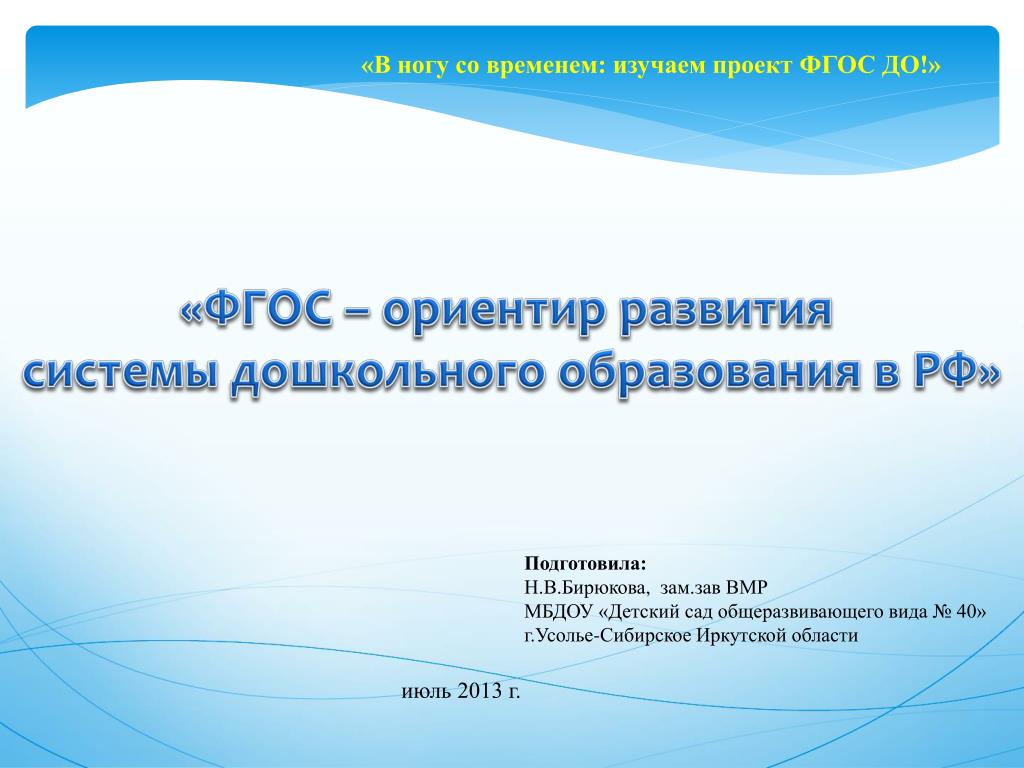 «В ногу со временем: изучаем проект ФГОС ДО!»

«ФГОС – ориентир развития системы дошкольного образования в РФ»

Подготовила:
Н.В.Бирюкова, зам.зав ВМР
МБДОУ «Детский сад общеразвивающего вида № 40»
г.Усолье-Сибирское Иркутской области

июль 2013 г.